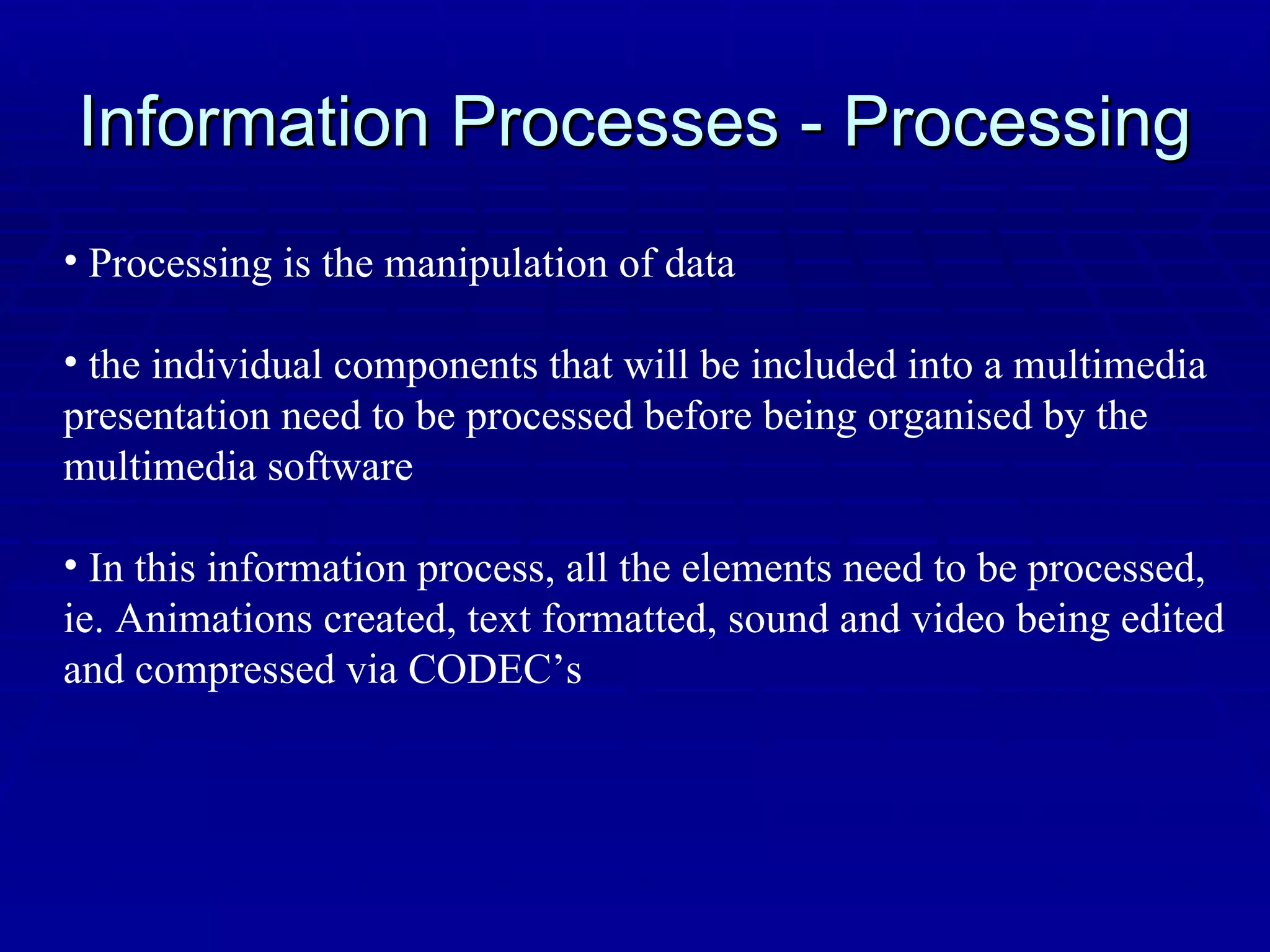 Information Processes - Processing

• Processing is the manipulation of data

• the individual components that will be included into a multimedia presentation need to be processed before being organised by the multimedia software

• In this information process, all the elements need to be processed, ie. Animations created, text formatted, sound and video being edited and compressed via CODEC’s